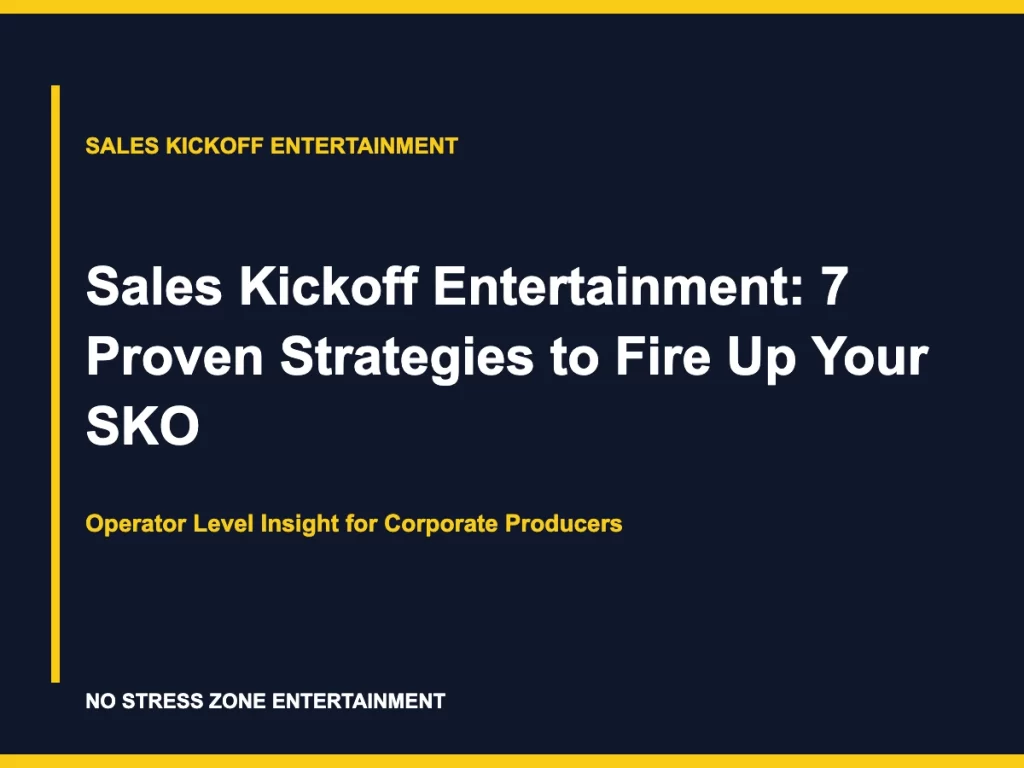 SALES KICKOFF ENTERTAINMENT

Sales Kickoff Entertainment: 7 Proven Strategies to Fire Up Your SKO

Operator Level Insight for Corporate Producers

NO STRESS ZONE ENTERTAINMENT